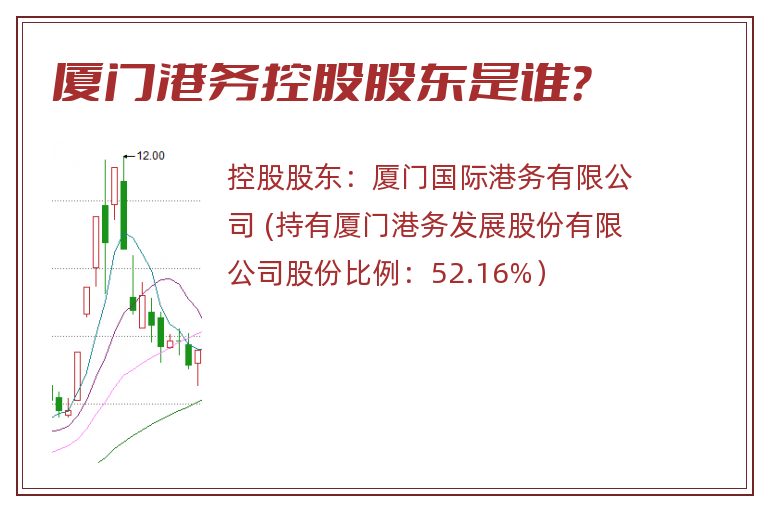 厦门港务控股股东是谁？

12.00

控股股东：厦门国际港务有限公司 (持有厦门港务发展股份有限公司股份比例：52.16%）